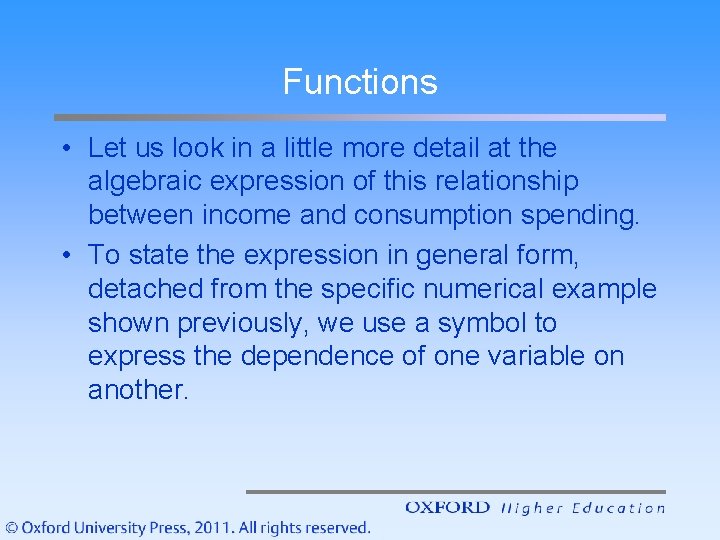 Functions

• Let us look in a little more detail at the algebraic expression of this relationship between income and consumption spending.

• To state the expression in general form, detached from the specific numerical example shown previously, we use a symbol to express the dependence of one variable on another.

OXFORD Higher Education

© Oxford University Press, 2011. All rights reserved.